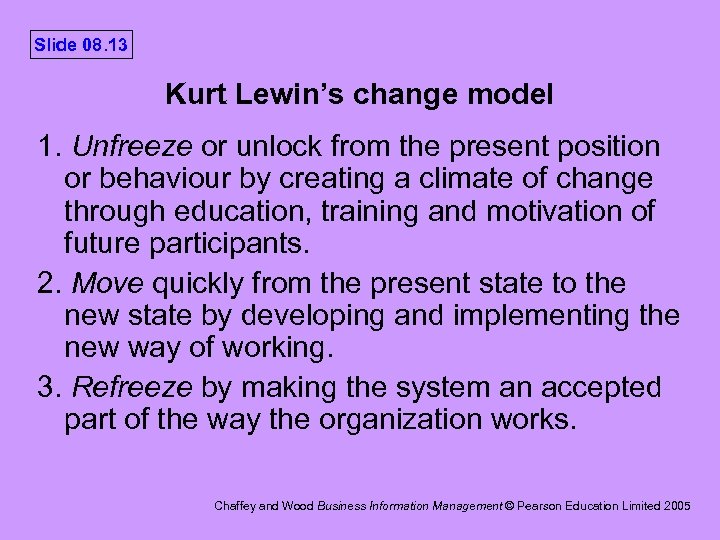 Slide 08.13

Kurt Lewin's change model

1. Unfreeze or unlock from the present position or behaviour by creating a climate of change through education, training and motivation of future participants.

2. Move quickly from the present state to the new state by developing and implementing the new way of working.

3. Refreeze by making the system an accepted part of the way the organization works.

Chaffey and Wood Business Information Management © Pearson Education Limited 2005